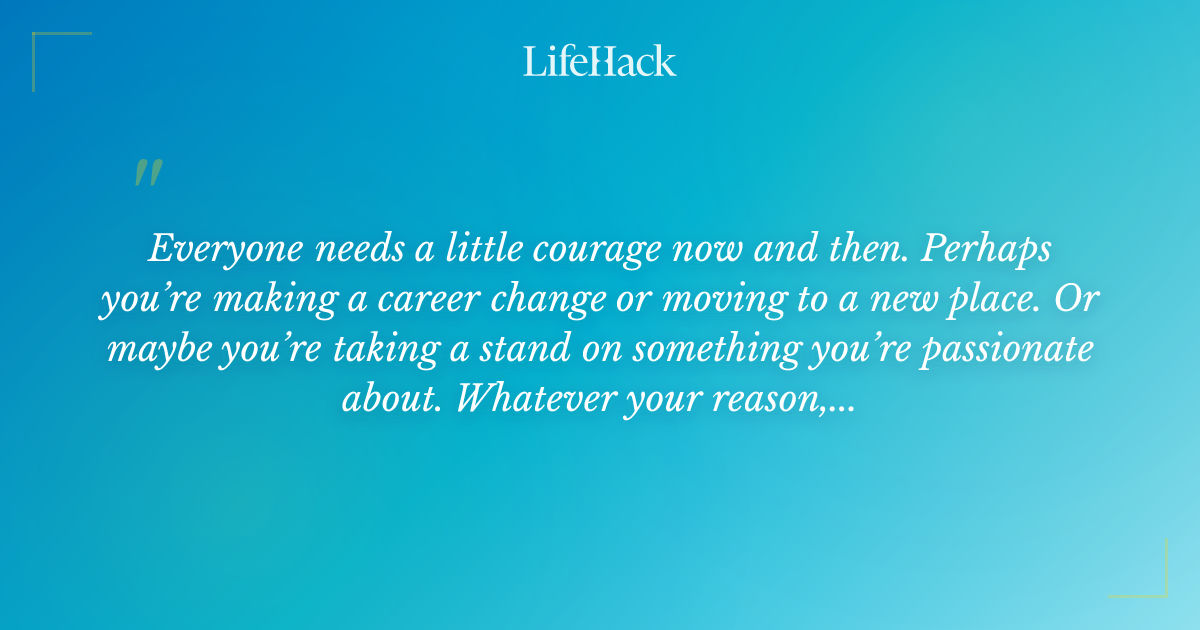 LifeHack

"

Everyone needs a little courage now and then. Perhaps you're making a career change or moving to a new place. Or maybe you're taking a stand on something you're passionate about. Whatever your reason,...